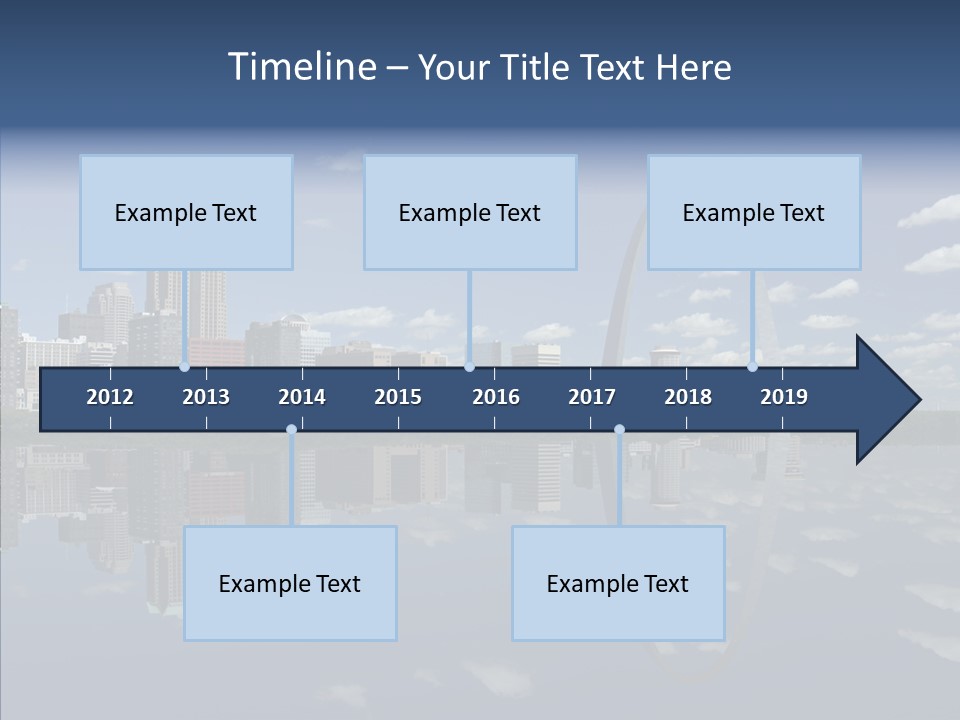 Timeline – Your Title Text Here

Example Text

Example Text

Example Text

2012 2013 2014 2015 2016 2017 2018 2019

Example Text

Example Text